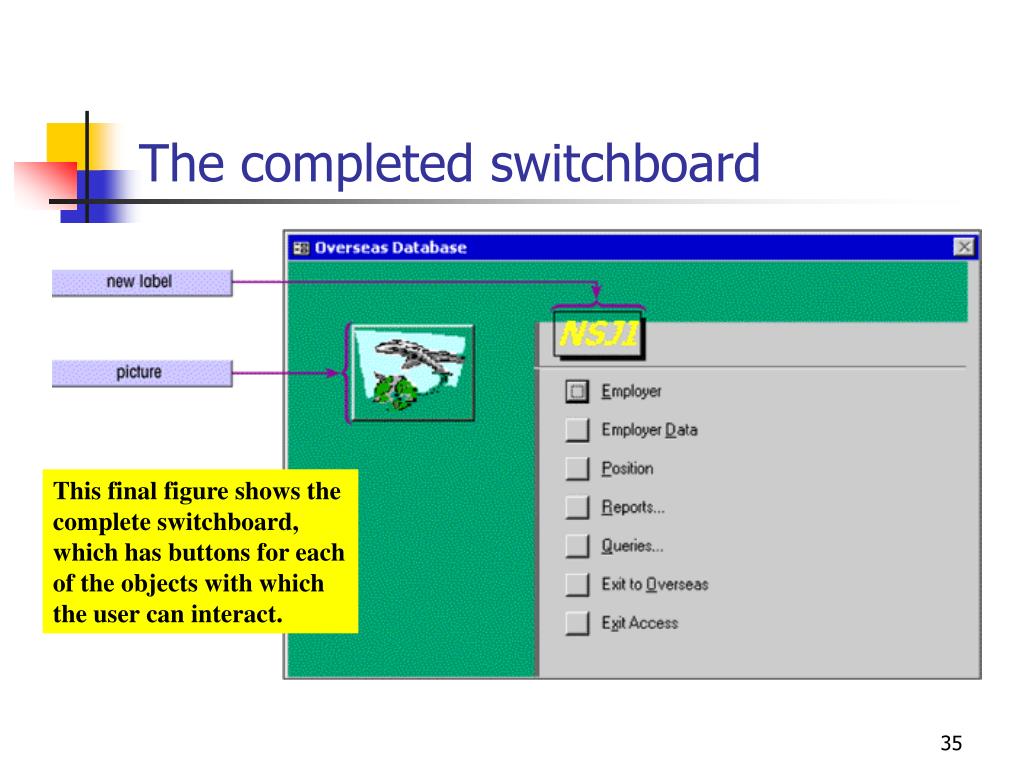 The completed switchboard

Overseas Database

new label

picture

NSJI

Employer

Employer Data

Position

Reports...

Queries...

Exit to Overseas

Exit Access

This final figure shows the complete switchboard, which has buttons for each of the objects with which the user can interact.

35